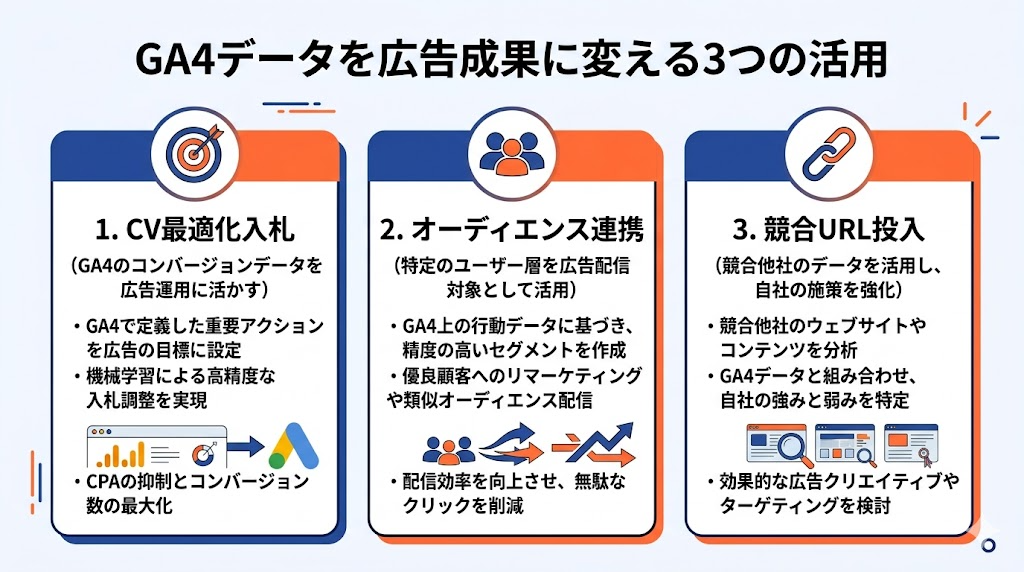 GA4データを広告成果に変える3つの活用

1. CV最適化入札

（GA4のコンバージョンデータを広告運用に活かす）

• GA4で定義した重要アクションを広告の目標に設定
• 機械学習による高精度な入札調整を実現

• CPAの抑制とコンバージョン数の最大化

2. オーディエンス連携

（特定のユーザー層を広告配信対象として活用）

• GA4上の行動データに基づき、精度の高いセグメントを作成
• 優良顧客へのリマーケティングや類似オーディエンス配信

• 配信効率を向上させ、無駄なクリックを削減

3. 競合URL投入

（競合他社のデータを活用し、自社の施策を強化）

• 競合他社のウェブサイトやコンテンツを分析
• GA4データと組み合わせ、自社の強みと弱みを特定

• 効果的な広告クリエイティブやターゲティングを検討